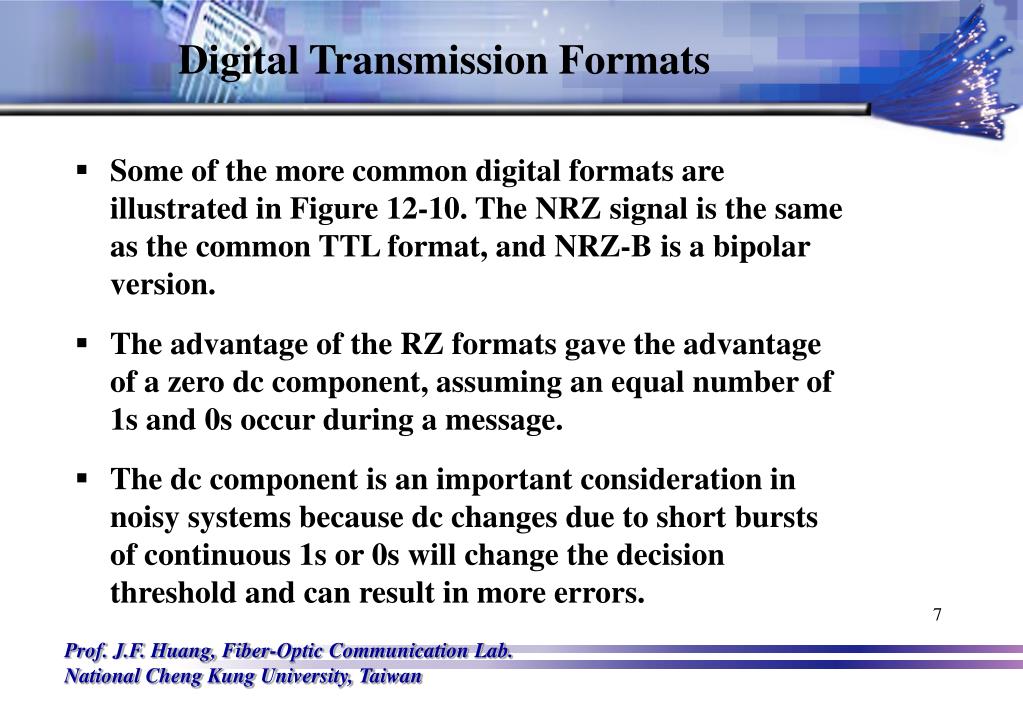 Digital Transmission Formats

▪ Some of the more common digital formats are illustrated in Figure 12-10. The NRZ signal is the same as the common TTL format, and NRZ-B is a bipolar version.

▪ The advantage of the RZ formats gave the advantage of a zero dc component, assuming an equal number of 1s and 0s occur during a message.

▪ The dc component is an important consideration in noisy systems because dc changes due to short bursts of continuous 1s or 0s will change the decision threshold and can result in more errors.

7

Prof. J.F. Huang, Fiber-Optic Communication Lab.
National Cheng Kung University, Taiwan